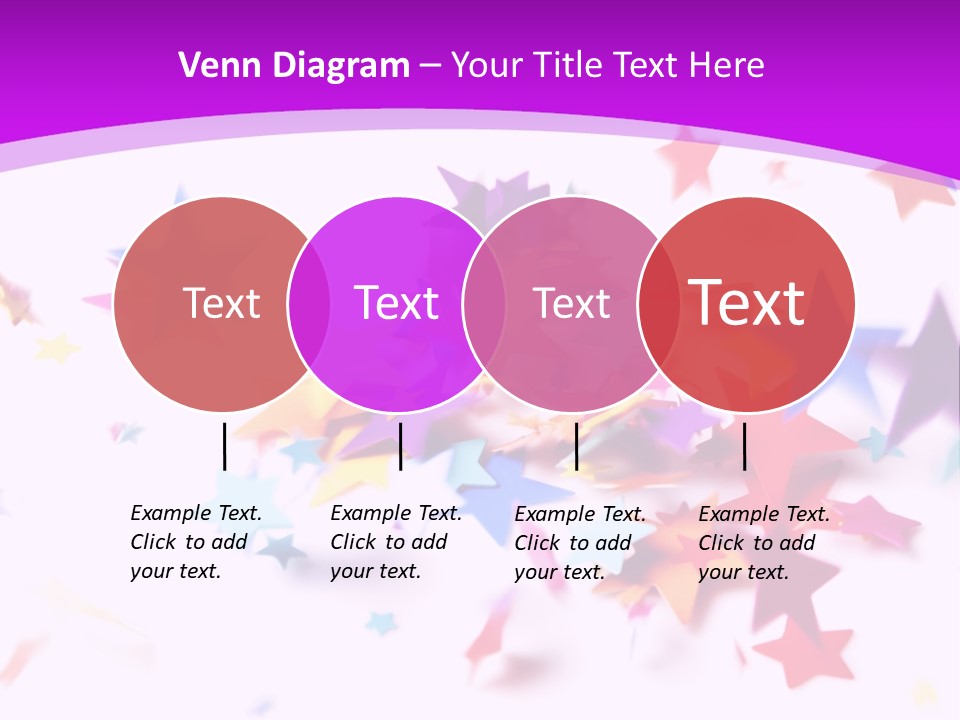 Venn Diagram – Your Title Text Here

Text

Text

Text

Text

Example Text. Click to add your text.

Example Text. Click to add your text.

Example Text. Click to add your text.

Example Text. Click to add your text.